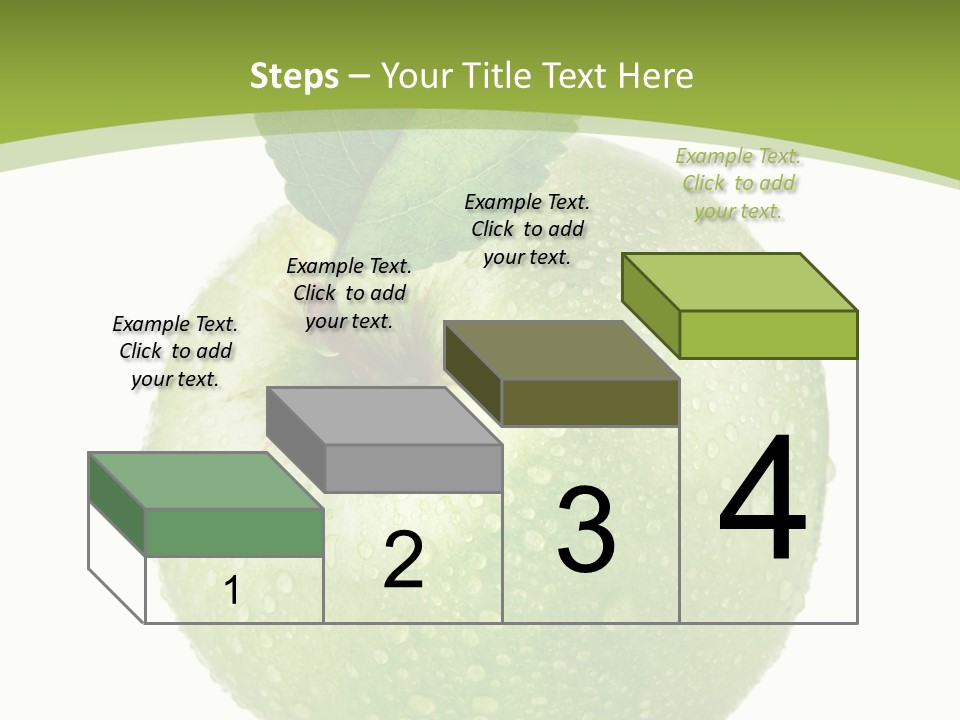 Steps – Your Title Text Here

Example Text. Click to add your text.

Example Text. Click to add your text.

Example Text. Click to add your text.

Example Text. Click to add your text.

1

2

3

4